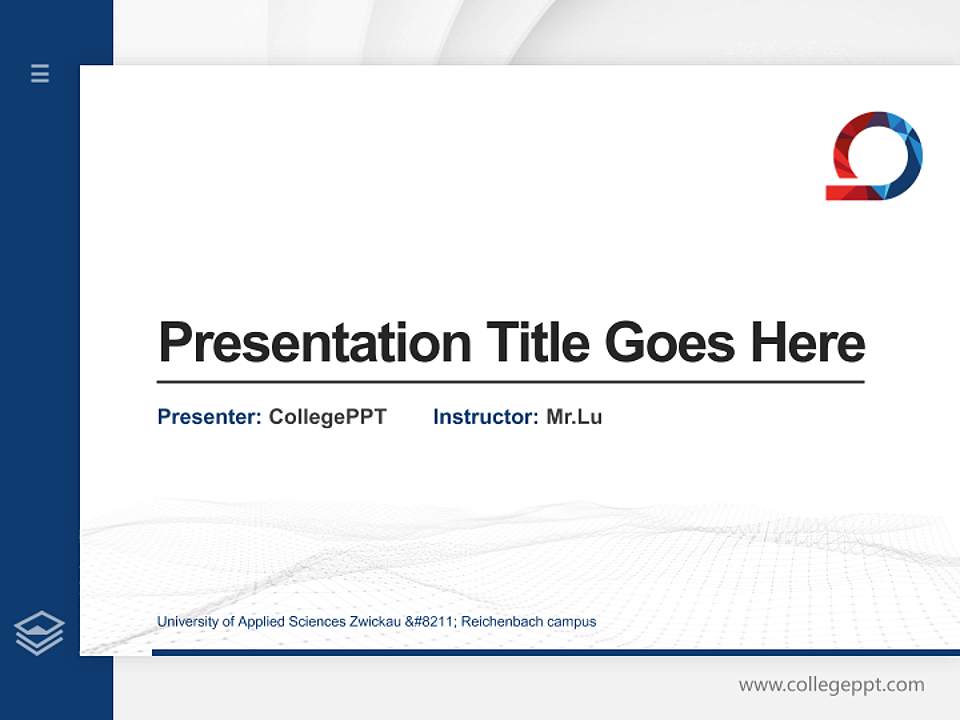 Presentation Title Goes Here

Presenter: CollegePPT Instructor: Mr.Lu

University of Applied Sciences Zwickau &#8211; Reichenbach campus

www.collegeppt.com